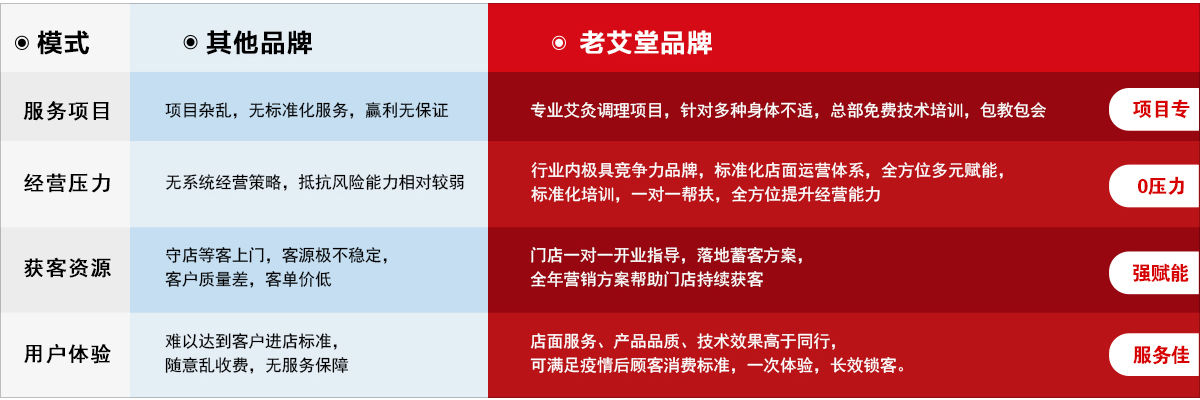 | ◉ 模式 | ◉ 其他品牌 | ◉ 老艾堂品牌 | |
|---|---|---|---|
| 服务项目 | 项目杂乱，无标准化服务，赢利无保证 | 专业艾灸调理项目，针对多种身体不适，总部免费技术培训，包教包会 | 项目专 |
| 经营压力 | 无系统经营策略，抵抗风险能力相对较弱 | 行业内极具竞争力品牌，标准化店面运营体系，全方位多元赋能，标准化培训，一对一帮扶，全方位提升经营能力 | 0压力 |
| 获客资源 | 守店等客上门，客源极不稳定，客户质量差，客单价低 | 门店一对一开业指导，落地蓄客方案，全年营销方案帮助门店持续获客 | 强赋能 |
| 用户体验 | 难以达到客户进店标准，随意乱收费，无服务保障 | 店面服务、产品品质、技术效果高于同行，可满足疫情后顾客消费标准，一次体验，长效锁客。 | 服务佳 |